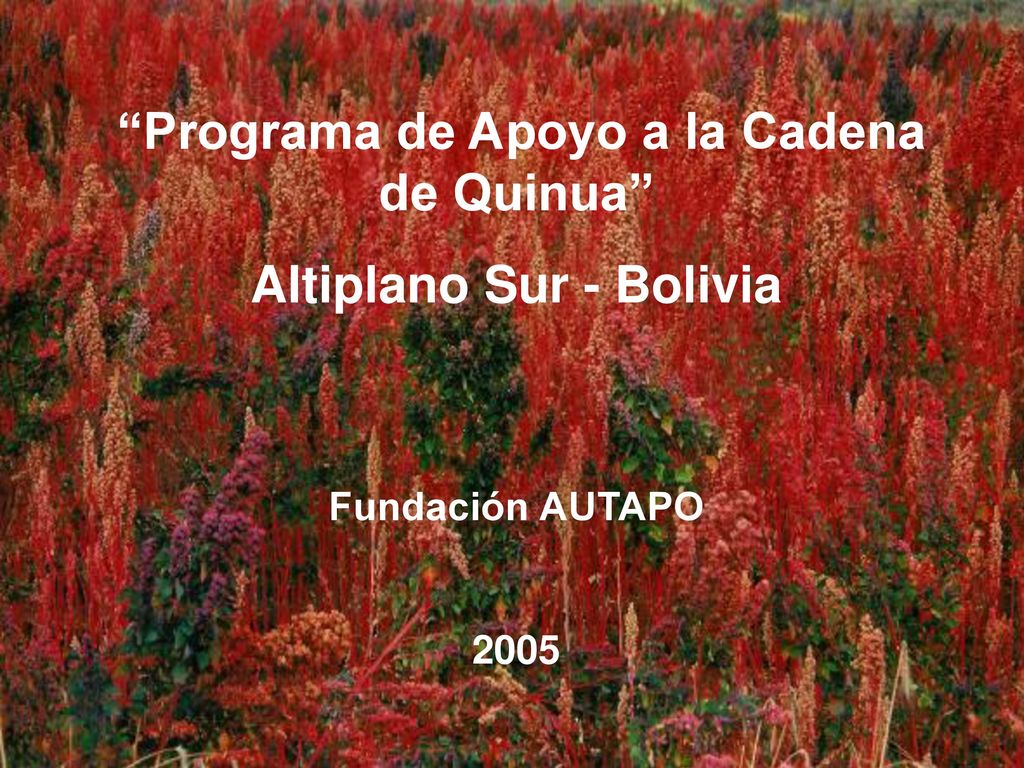 “Programa de Apoyo a la Cadena de Quinua”

Altiplano Sur - Bolivia

Fundación AUTAPO

2005